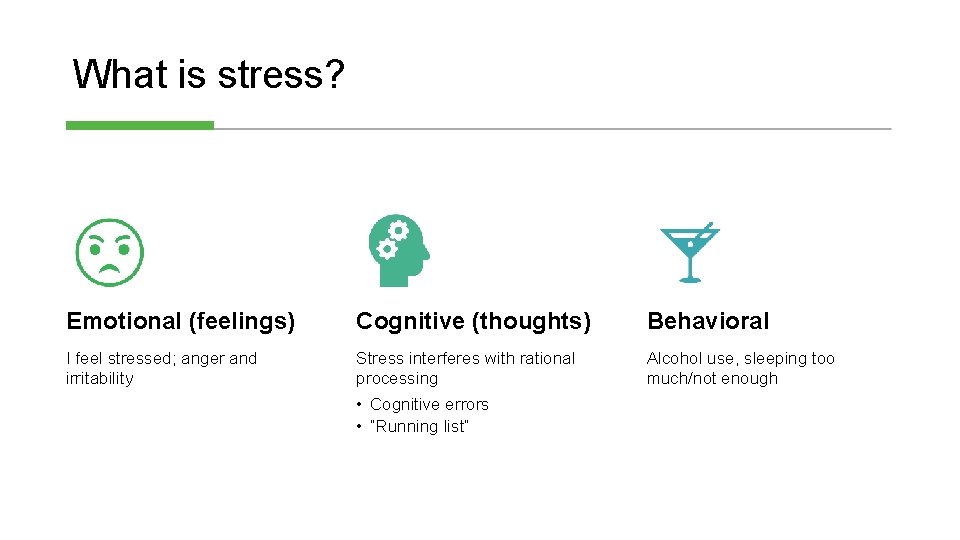 What is stress?

Emotional (feelings)

I feel stressed; anger and irritability

Cognitive (thoughts)

Stress interferes with rational processing

• Cognitive errors
• "Running list"

Behavioral

Alcohol use, sleeping too much/not enough